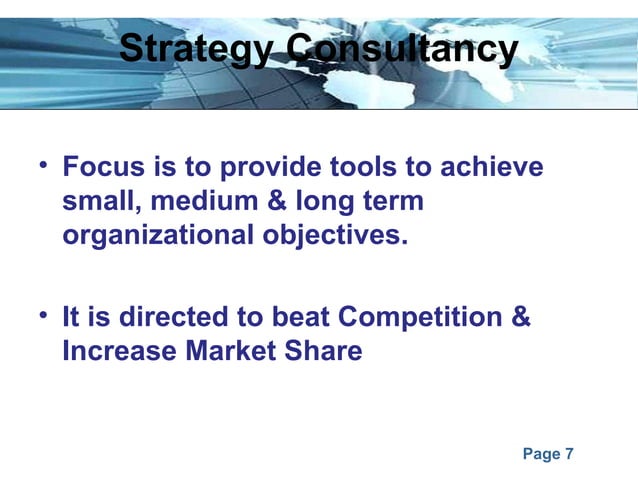 Strategy Consultancy

• Focus is to provide tools to achieve small, medium & long term organizational objectives.

• It is directed to beat Competition & Increase Market Share

Page 7